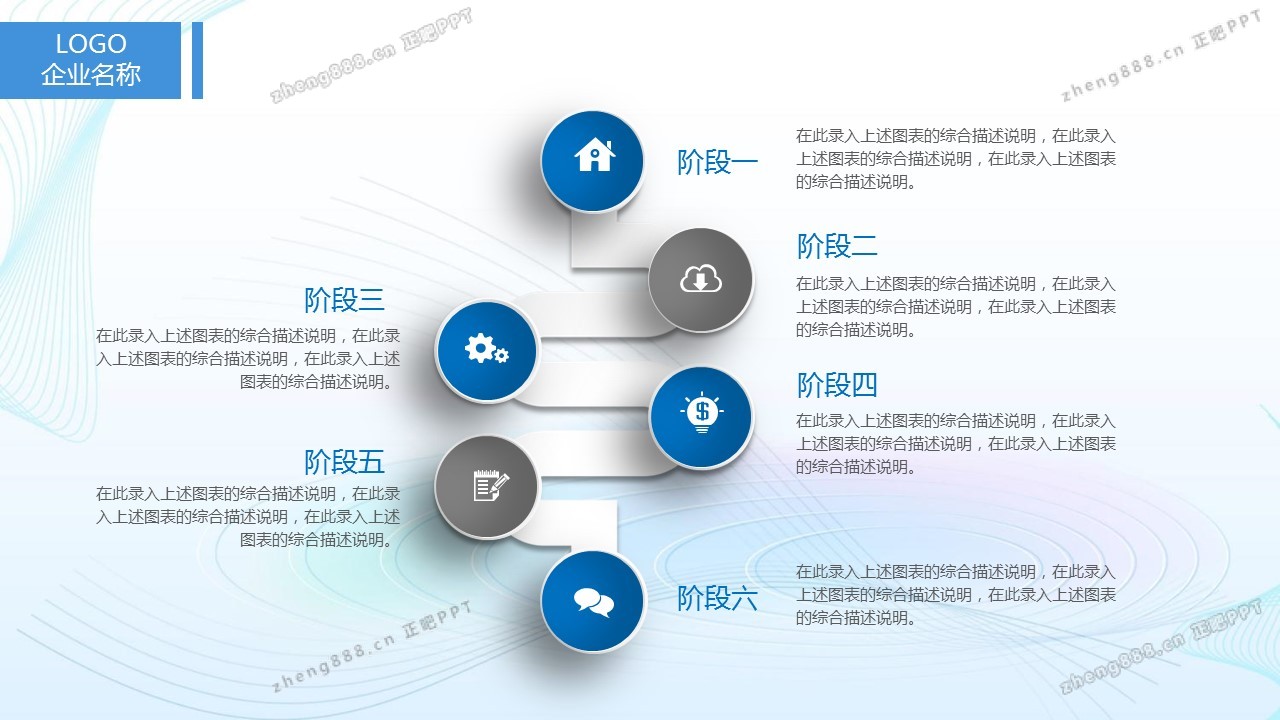 LOGO
企业名称

zheng888.cn 正吧PPT

zheng888.cn 正吧PPT

阶段一

在此录入上述图表的综合描述说明，在此录入上述图表的综合描述说明，在此录入上述图表的综合描述说明。

阶段二

在此录入上述图表的综合描述说明，在此录入上述图表的综合描述说明，在此录入上述图表的综合描述说明。

阶段三

在此录入上述图表的综合描述说明，在此录入上述图表的综合描述说明，在此录入上述图表的综合描述说明。

阶段四

在此录入上述图表的综合描述说明，在此录入上述图表的综合描述说明，在此录入上述图表的综合描述说明。

阶段五

在此录入上述图表的综合描述说明，在此录入上述图表的综合描述说明，在此录入上述图表的综合描述说明。

阶段六

在此录入上述图表的综合描述说明，在此录入上述图表的综合描述说明，在此录入上述图表的综合描述说明。

zheng888.cn 正吧PPT

zheng888.cn 正吧PPT